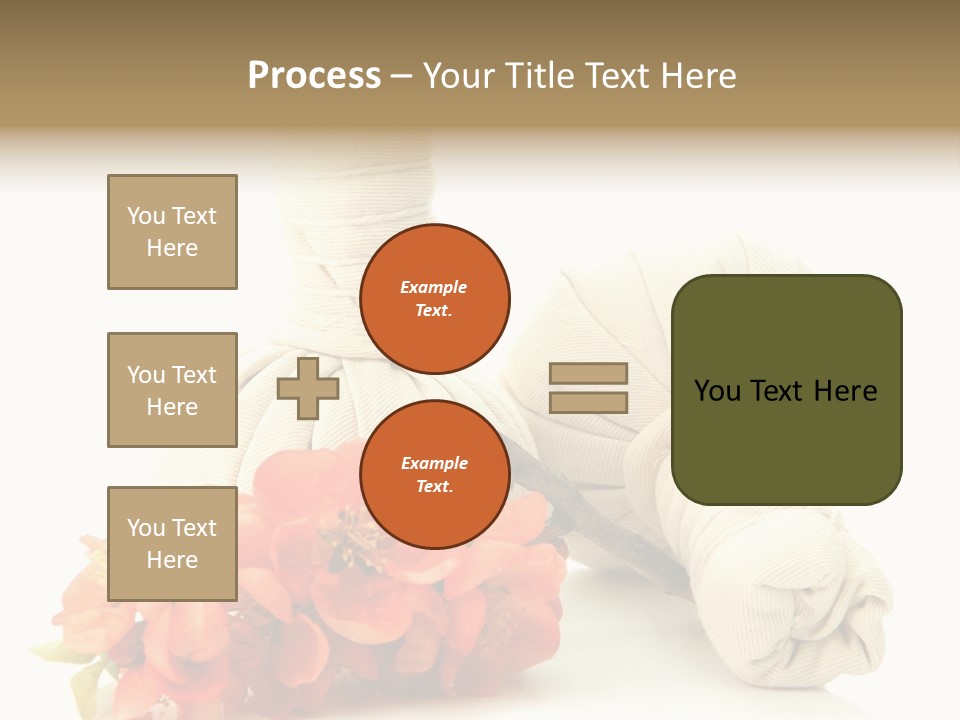 Process – Your Title Text Here

You Text Here

You Text Here

You Text Here

Example Text.

Example Text.

You Text Here